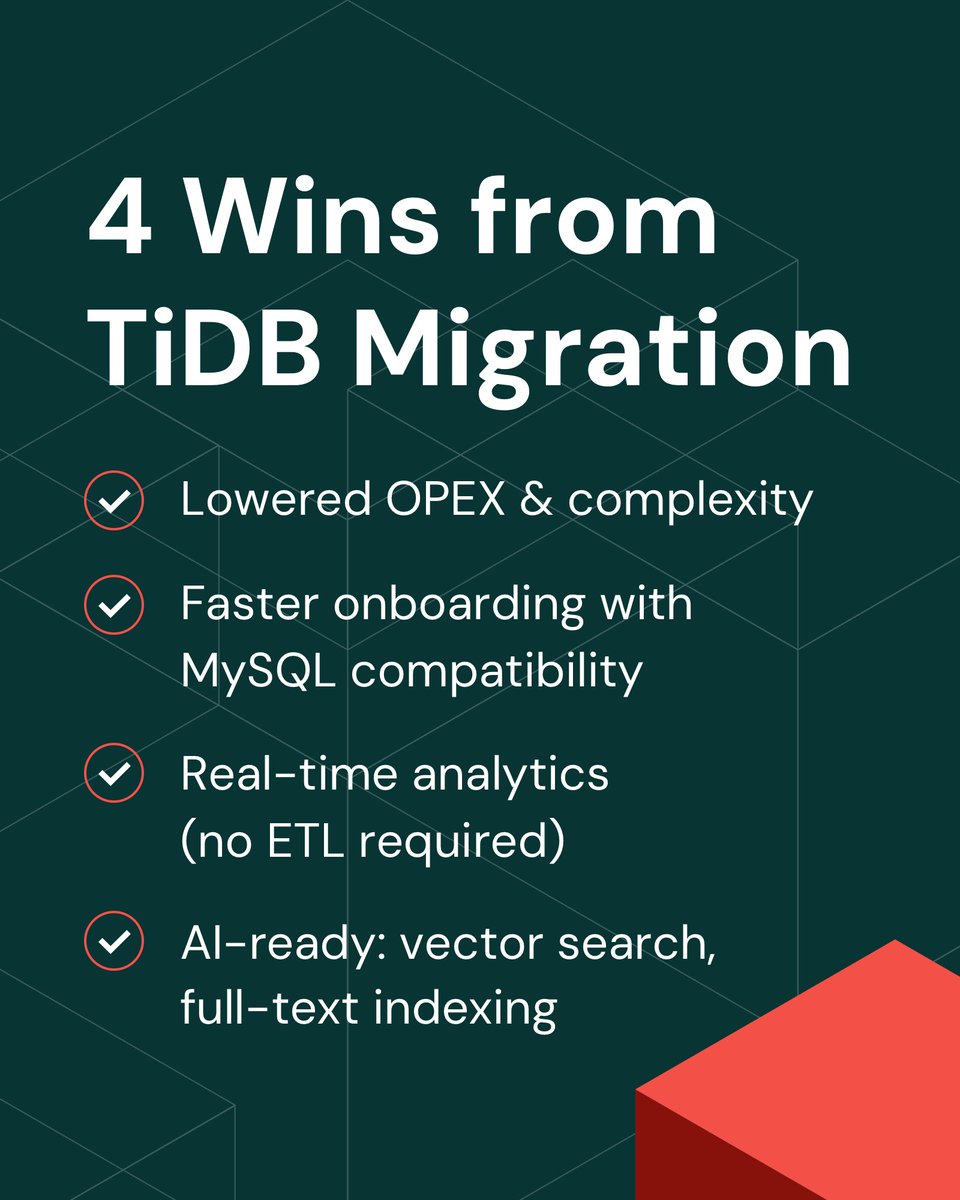 4 Wins from TiDB Migration

Lowered OPEX & complexity

Faster onboarding with MySQL compatibility

Real-time analytics (no ETL required)

AI-ready: vector search, full-text indexing